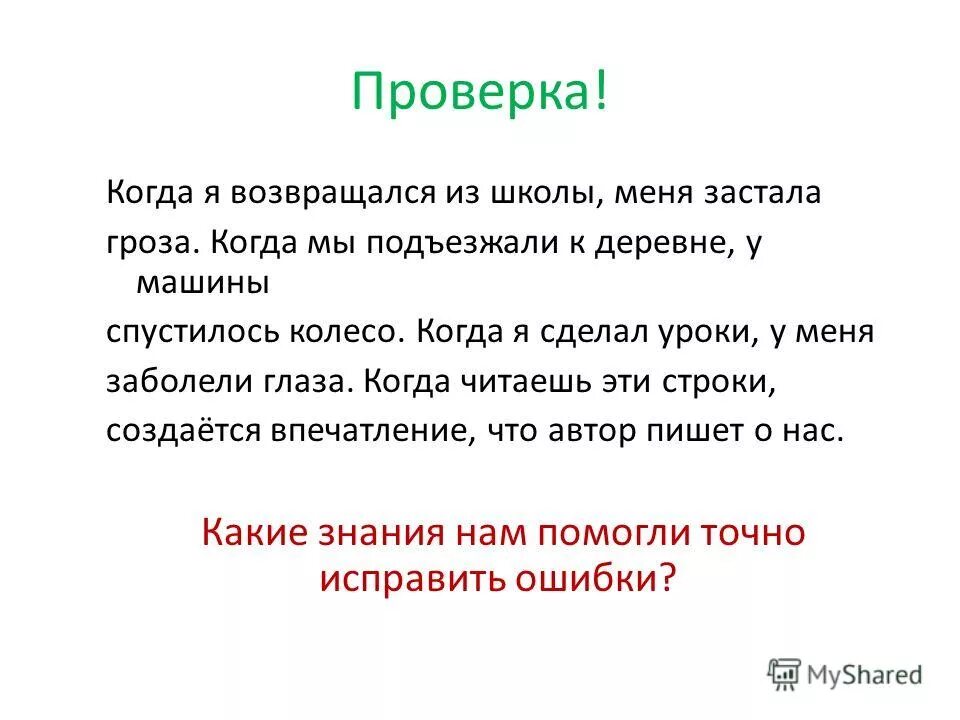 Проверка!

Когда я возвращался из школы, меня застала гроза. Когда мы подъезжали к деревне, у машины спустилось колесо. Когда я сделал уроки, у меня заболели глаза. Когда читаешь эти строки, создаётся впечатление, что автор пишет о нас.

Какие знания нам помогли точно исправить ошибки?

MyShared